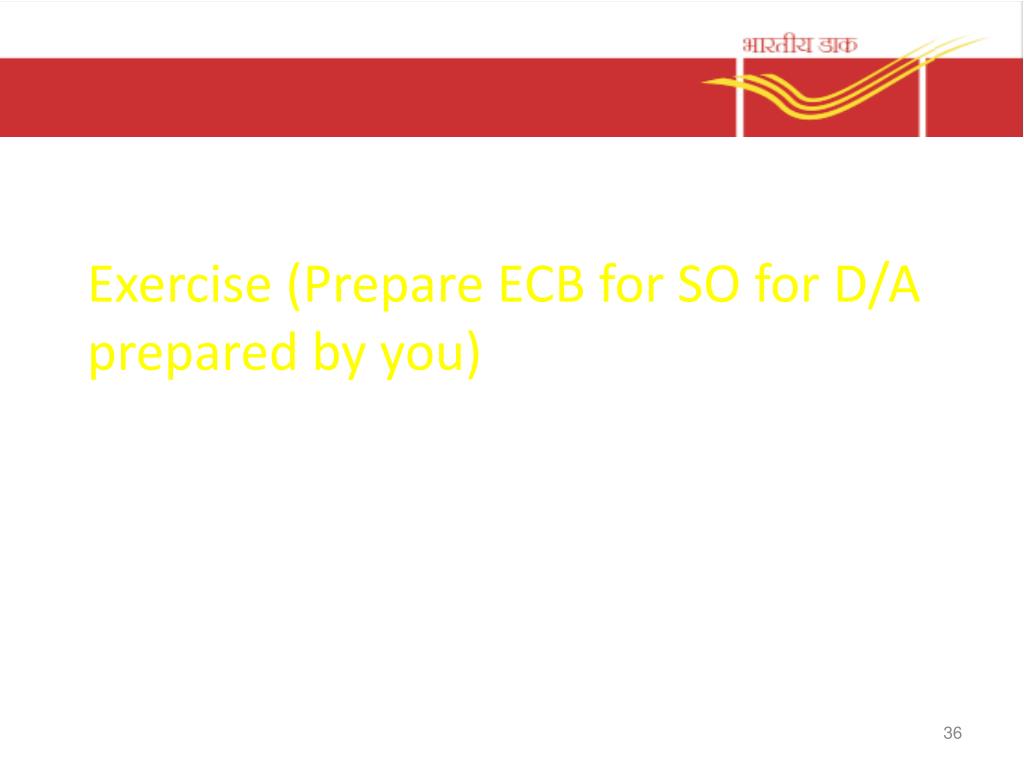 भारतीय डाक

Exercise (Prepare ECB for SO for D/A prepared by you)

36